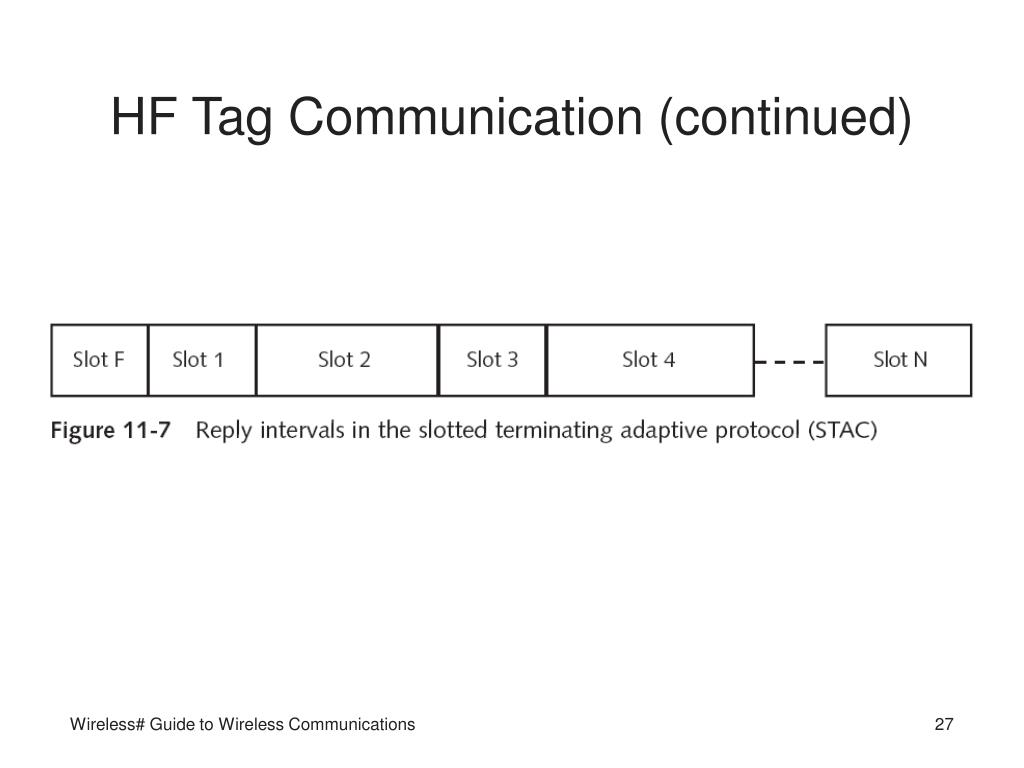 HF Tag Communication (continued)

Slot F
Slot 1
Slot 2
Slot 3
Slot 4
Slot N

Figure 11-7 Reply intervals in the slotted terminating adaptive protocol (STAC)

Wireless# Guide to Wireless Communications

27